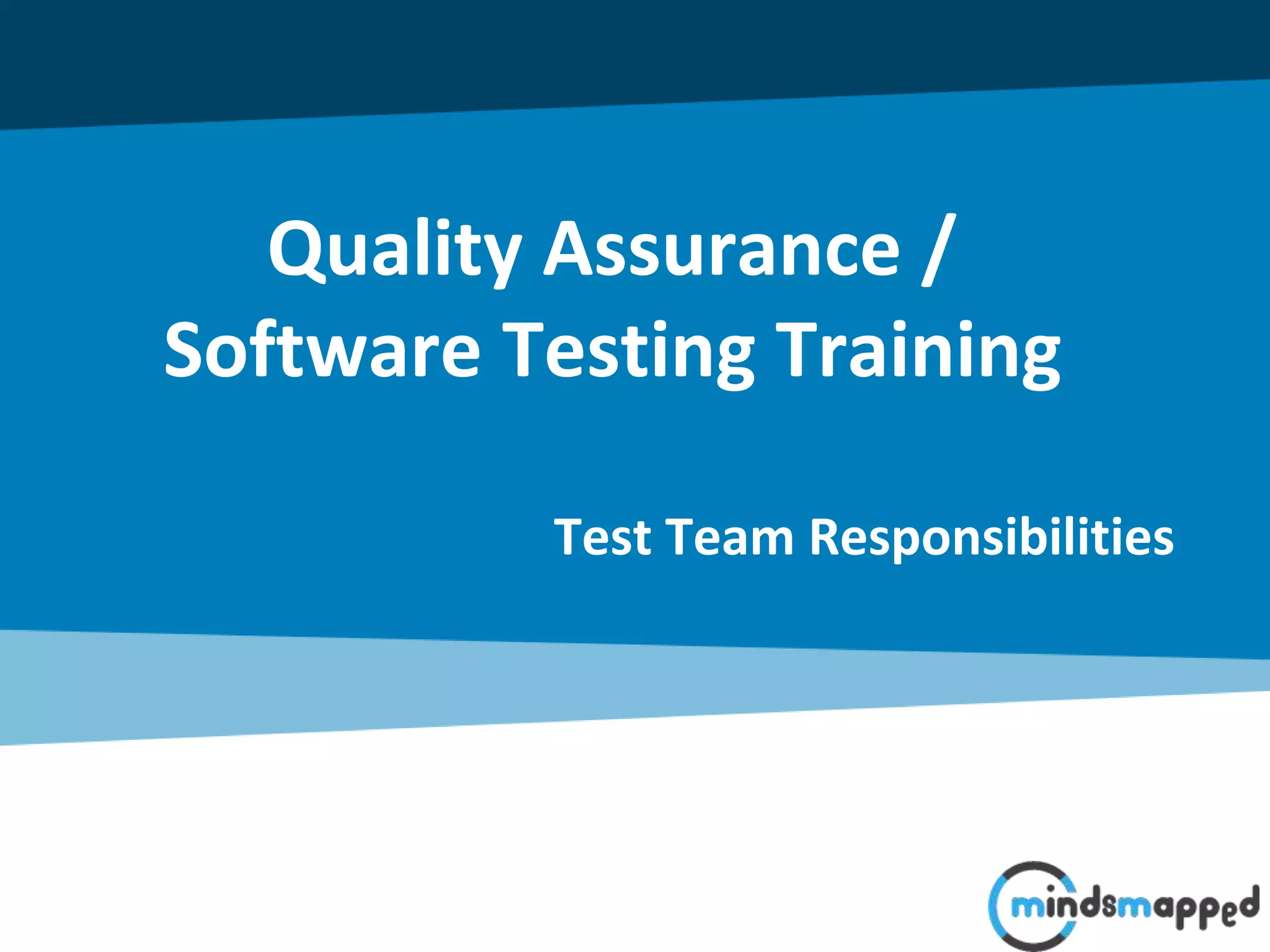 Quality Assurance / Software Testing Training

Test Team Responsibilities

mindsmapped